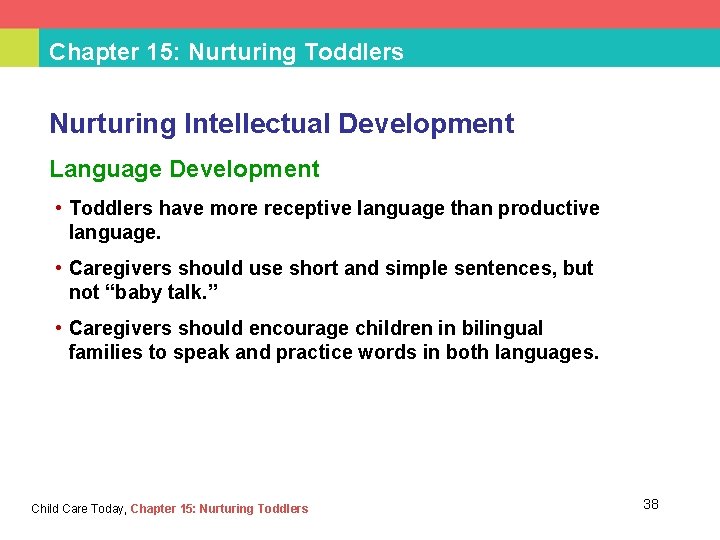 Chapter 15: Nurturing Toddlers

Nurturing Intellectual Development

Language Development

• Toddlers have more receptive language than productive language.

• Caregivers should use short and simple sentences, but not “baby talk.”

• Caregivers should encourage children in bilingual families to speak and practice words in both languages.

Child Care Today, Chapter 15: Nurturing Toddlers

38